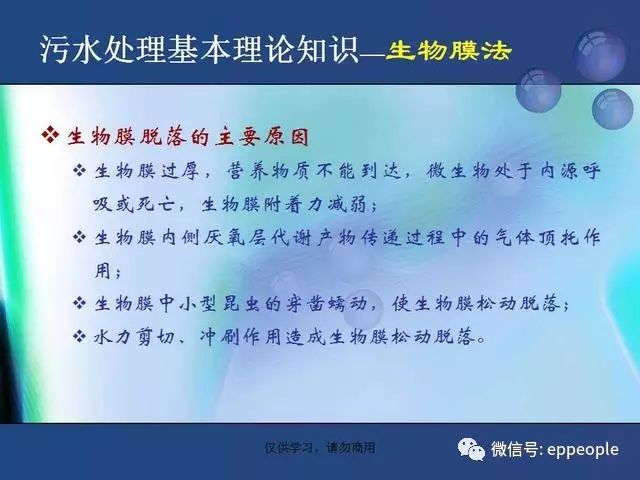 污水处理基本理论知识—生物膜法

❖ 生物膜脱落的主要原因

❖ 生物膜过厚，营养物质不能到达，微生物处于内源呼吸或死亡，生物膜附着力减弱；

❖ 生物膜内侧厌氧层代谢产物传递过程中的气体顶托作用；

❖ 生物膜中小型昆虫的穿凿蠕动，使生物膜松动脱落；

❖ 水力剪切、冲刷作用造成生物膜松动脱落。

仅供学习，请勿商用

微信号: eppeople